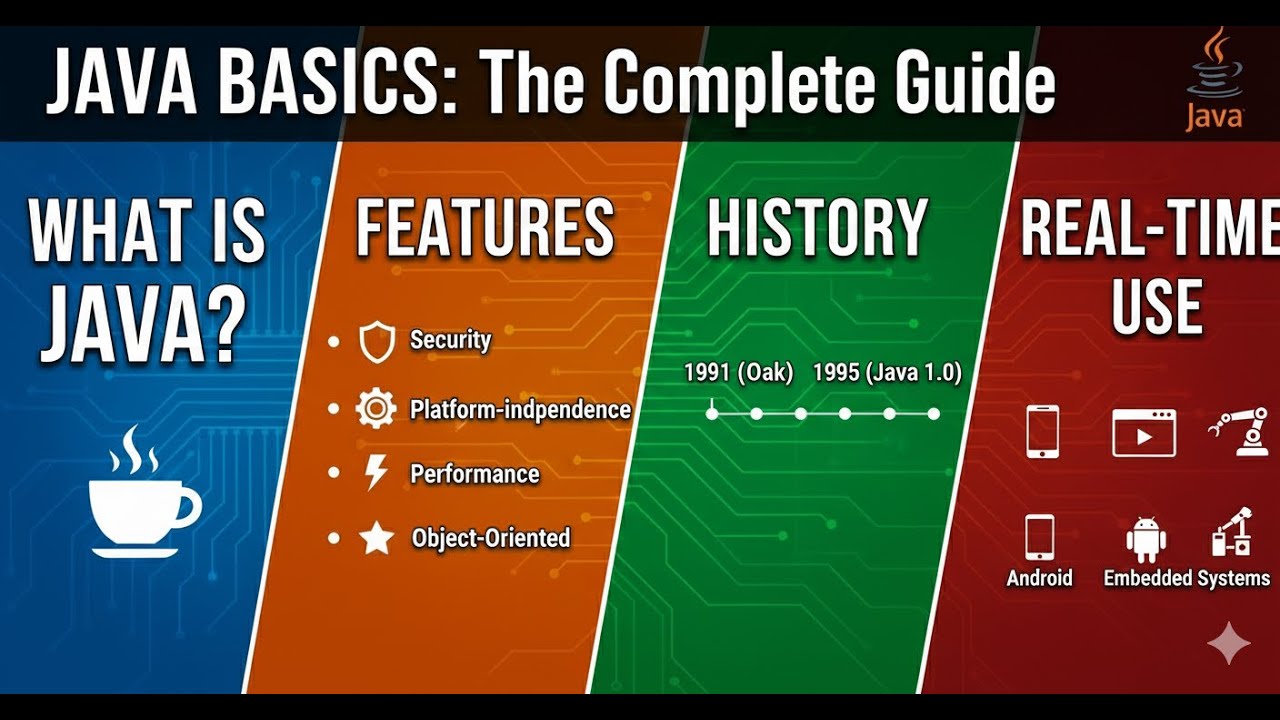 JAVA BASICS: The Complete Guide

Java

WHAT IS JAVA?

FEATURES

- Security
- Platform-indpendence
- Performance
- Object-Oriented

HISTORY

1991 (Oak) 1995 (Java 1.0)

REAL-TIME USE

Android Embedded Systems